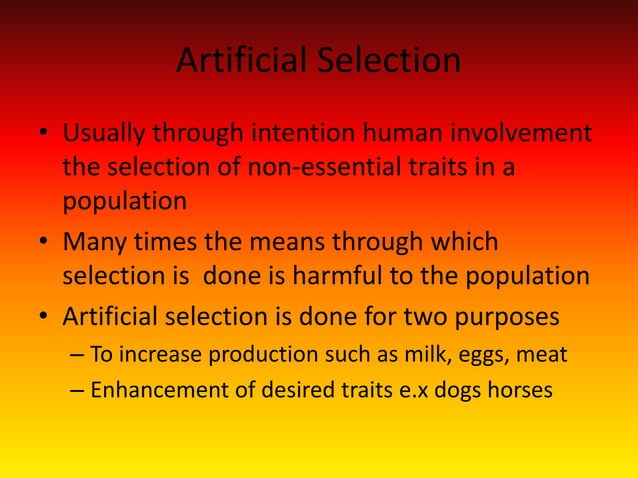 Artificial Selection

• Usually through intention human involvement the selection of non-essential traits in a population
• Many times the means through which selection is done is harmful to the population
• Artificial selection is done for two purposes
– To increase production such as milk, eggs, meat
– Enhancement of desired traits e.x dogs horses